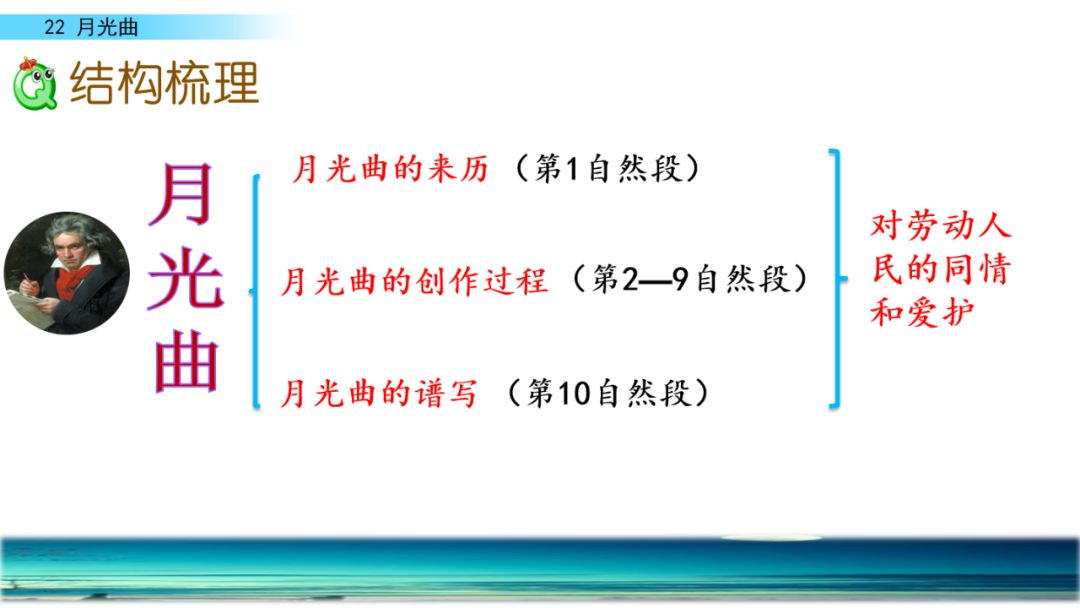 22 月光曲

结构梳理

月光曲

月光曲的来历（第1自然段）

月光曲的创作过程（第2—9自然段）

月光曲的谱写（第10自然段）

对劳动人民的同情和爱护